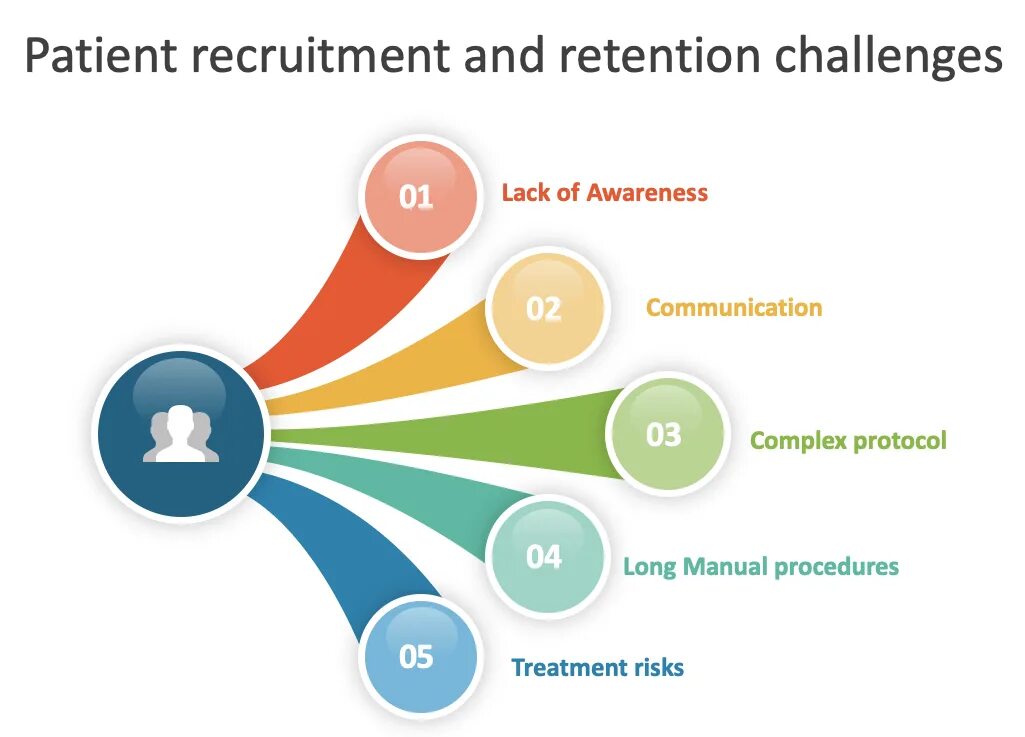 Patient recruitment and retention challenges

01 Lack of Awareness

02 Communication

03 Complex protocol

04 Long Manual procedures

05 Treatment risks